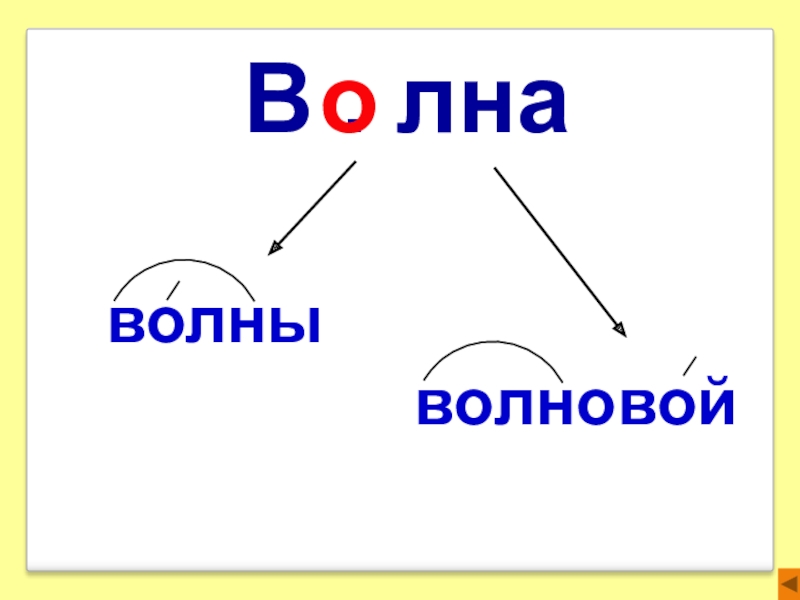 Волна

волны

волновой